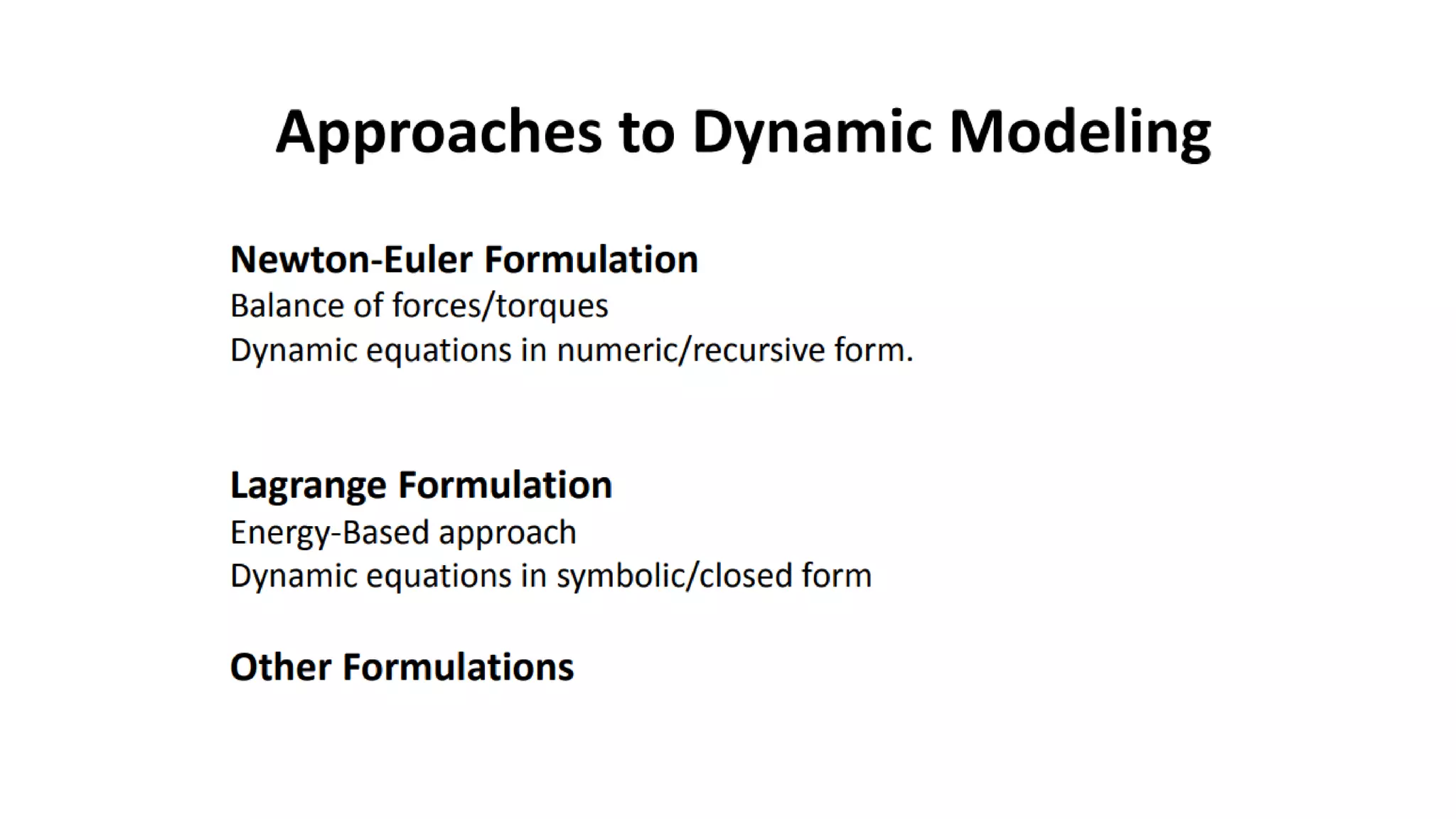 Approaches to Dynamic Modeling

Newton-Euler Formulation
Balance of forces/torques
Dynamic equations in numeric/recursive form.

Lagrange Formulation
Energy-Based approach
Dynamic equations in symbolic/closed form

Other Formulations